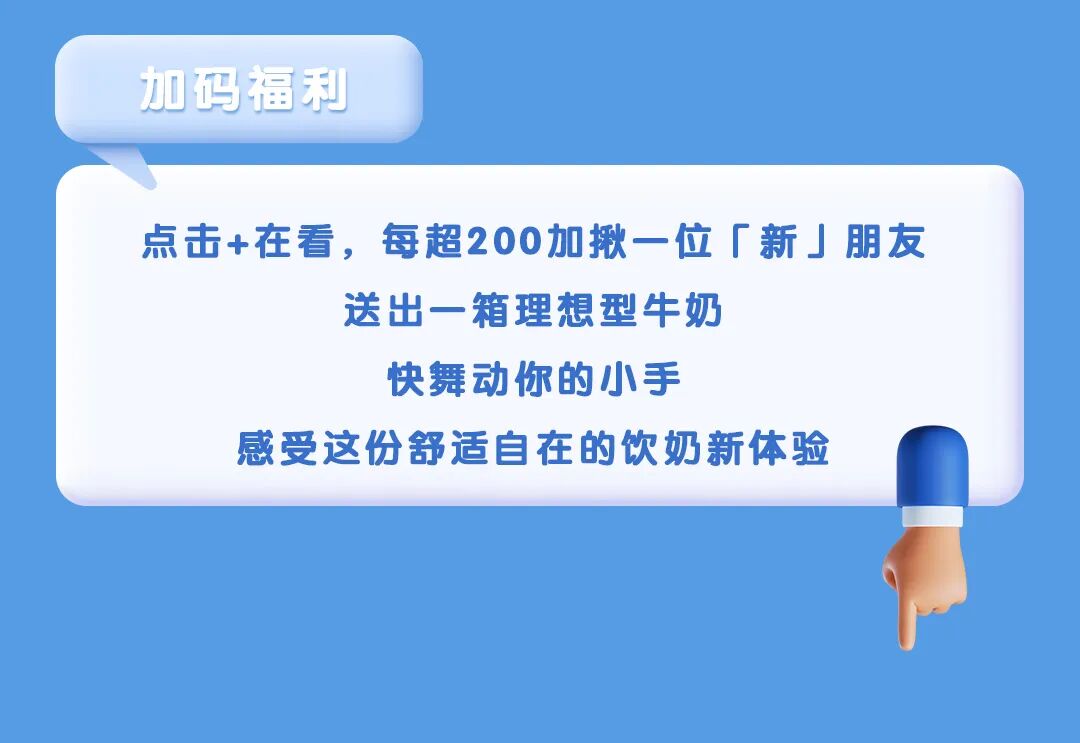 加码福利

点击+在看，每超200加揪一位「新」朋友

送出一箱理想型牛奶

快舞动你的小手

感受这份舒适自在的饮奶新体验